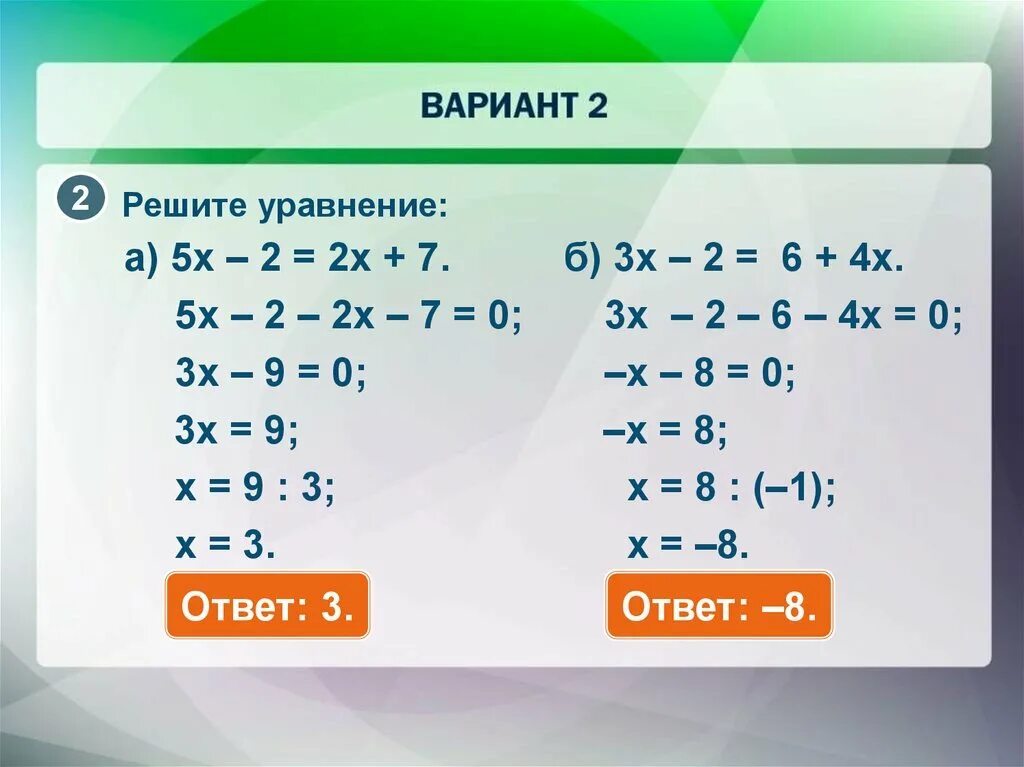 ВАРИАНТ 2

2 Решите уравнение:

а) $5x - 2 = 2x + 7$.

$5x - 2 - 2x - 7 = 0$;

$3x - 9 = 0$;

$3x = 9$;

$x = 9 : 3$;

$x = 3$.

Ответ: 3.

б) $3x - 2 = 6 + 4x$.

$3x - 2 - 6 - 4x = 0$;

$-x - 8 = 0$;

$-x = 8$;

$x = 8 : (-1)$;

$x = -8$.

Ответ: –8.